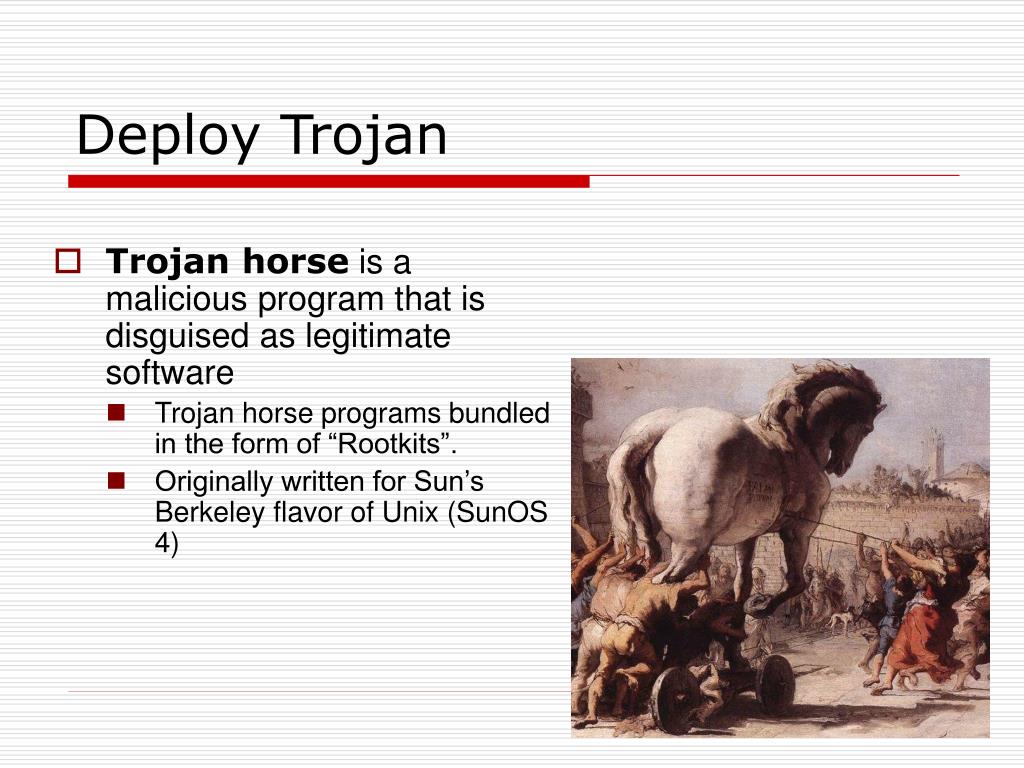 Deploy Trojan

Trojan horse is a malicious program that is disguised as legitimate software

Trojan horse programs bundled in the form of “Rootkits”.

Originally written for Sun’s Berkeley flavor of Unix (SunOS 4)